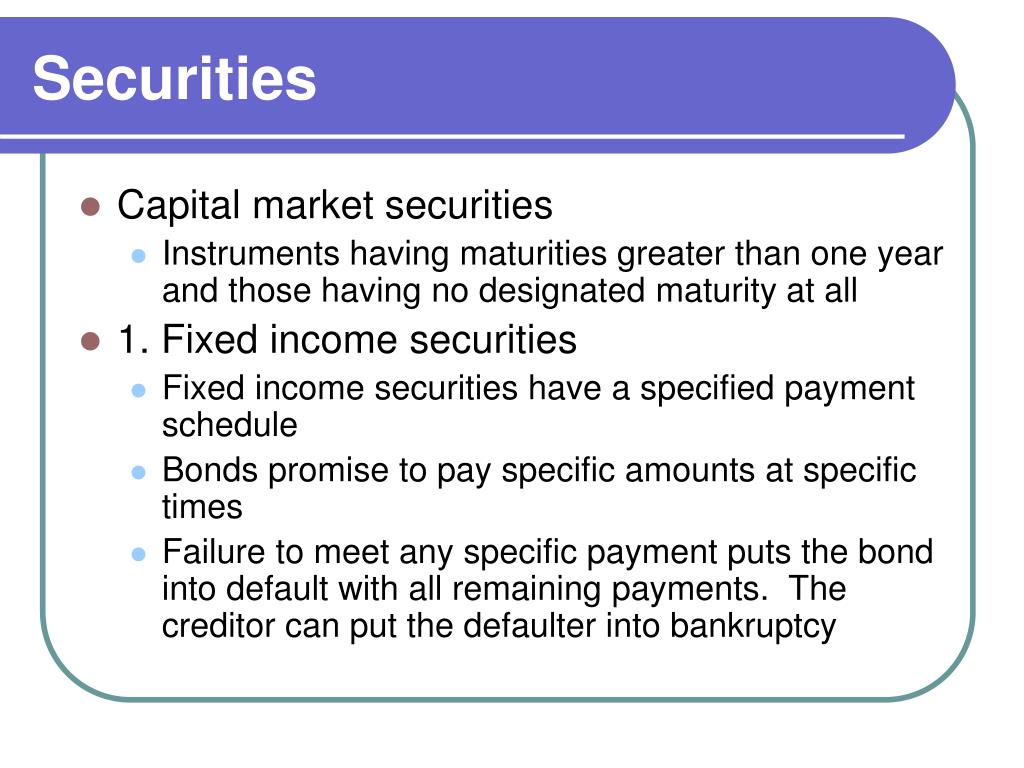 Securities

- Capital market securities
  - Instruments having maturities greater than one year and those having no designated maturity at all
- 1. Fixed income securities
  - Fixed income securities have a specified payment schedule
  - Bonds promise to pay specific amounts at specific times
  - Failure to meet any specific payment puts the bond into default with all remaining payments.  The creditor can put the defaulter into bankruptcy